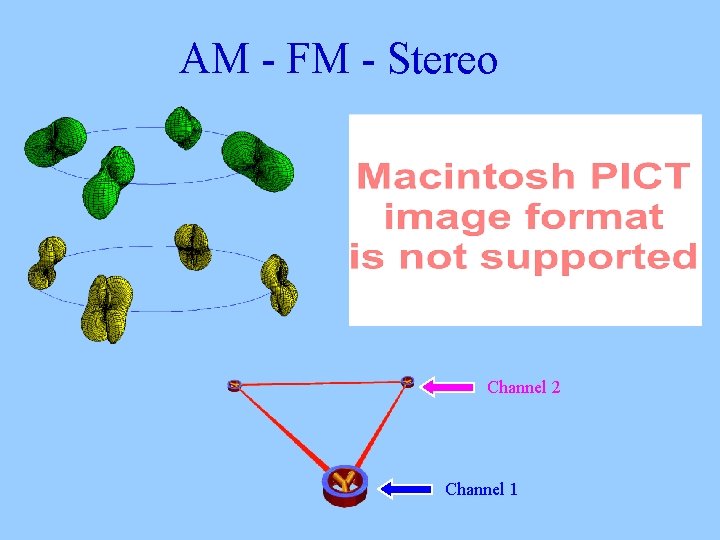 AM - FM - Stereo

Macintosh PICT image format is not supported

Channel 2

Channel 1